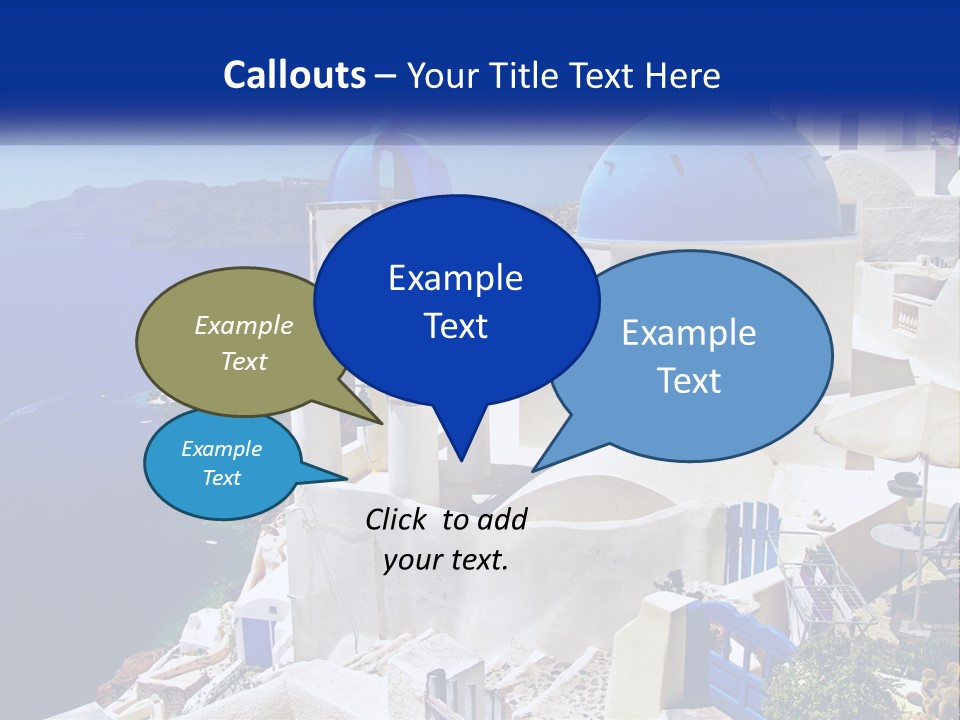 Callouts – Your Title Text Here

Example Text

Example Text

Example Text

Example Text

Click to add your text.